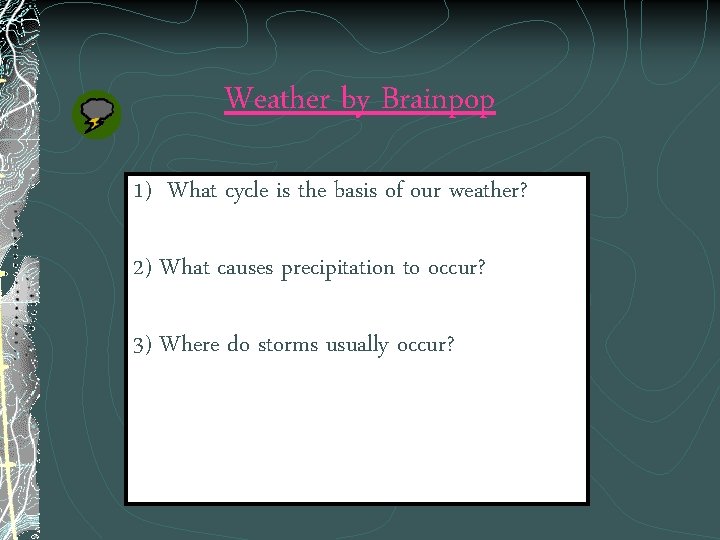 Weather by Brainpop

1) What cycle is the basis of our weather?

2) What causes precipitation to occur?

3) Where do storms usually occur?